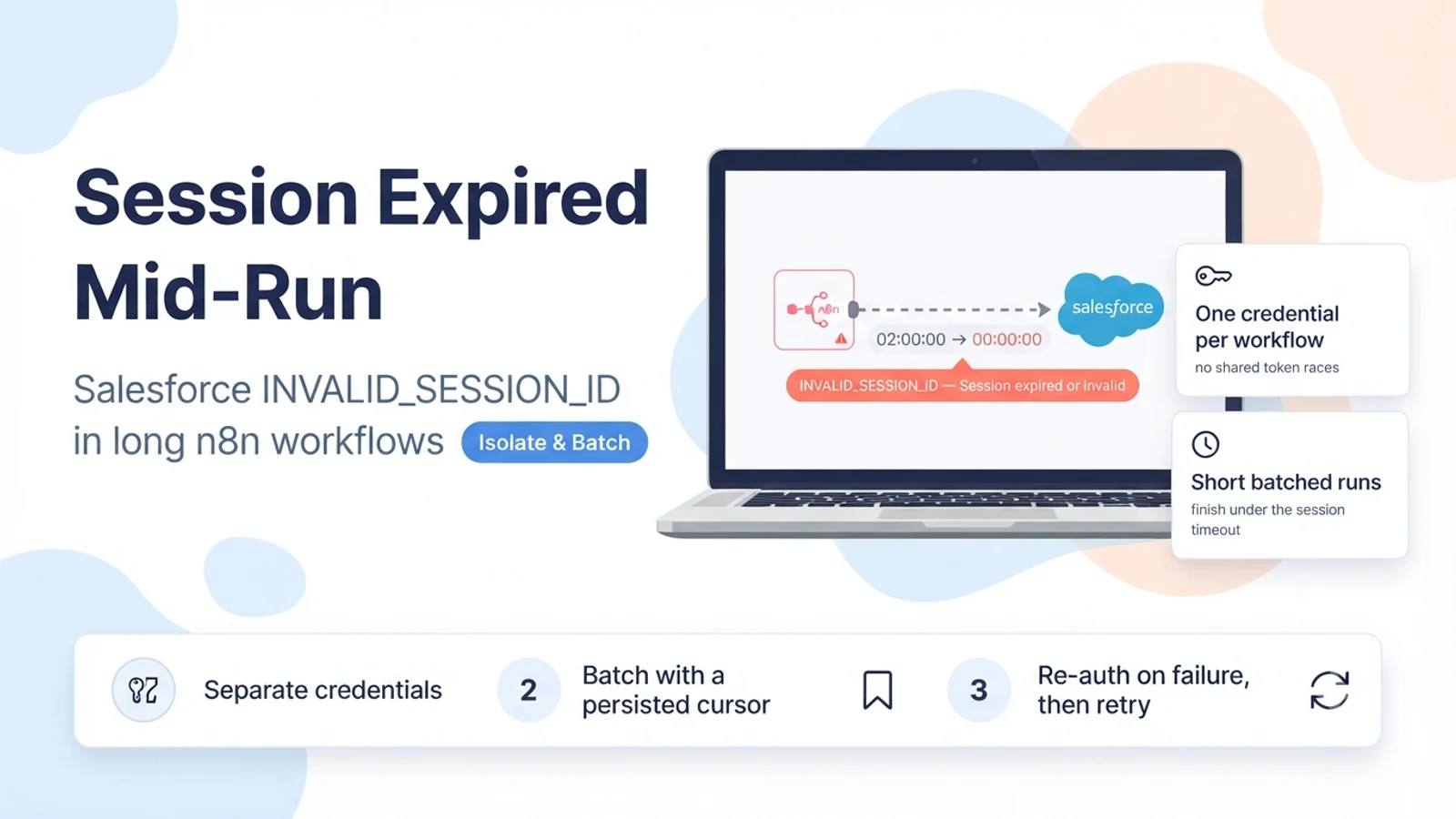 Session Expired Mid-Run

Salesforce INVALID_SESSION_ID in long n8n workflows

Isolate & Batch

n8n

02:00:00 → 00:00:00

salesforce

INVALID_SESSION_ID — Session expired or invalid

One credential per workflow

no shared token races

Short batched runs

finish under the session timeout

Separate credentials

2

Batch with a persisted cursor

3

Re-auth on failure, then retry